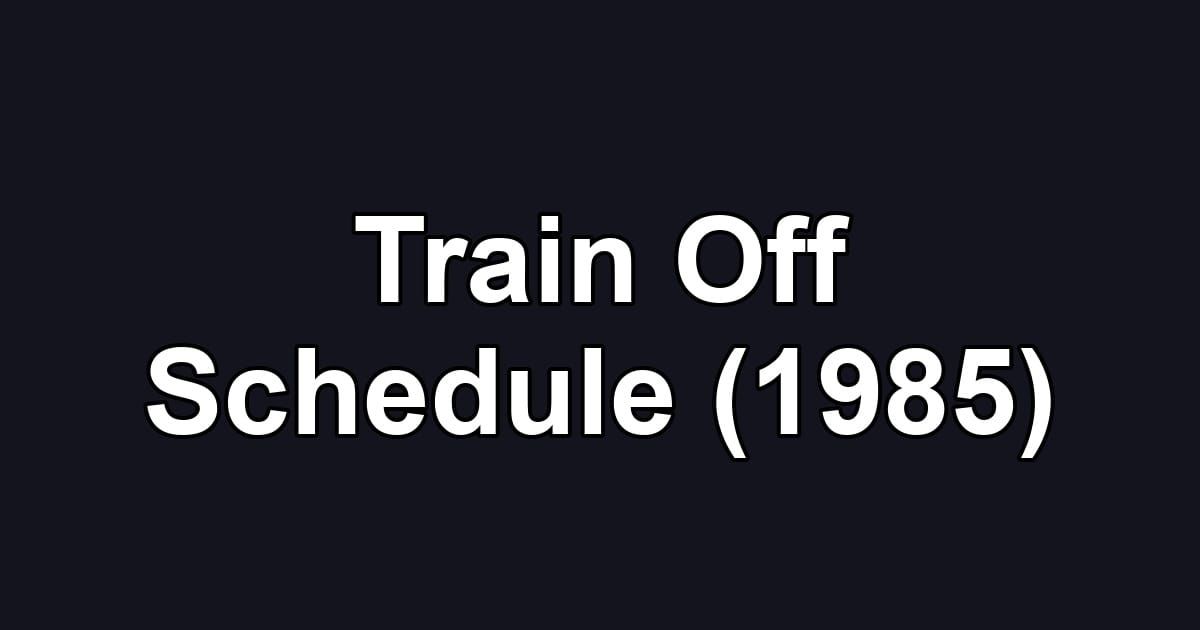 Train Off Schedule (1985)